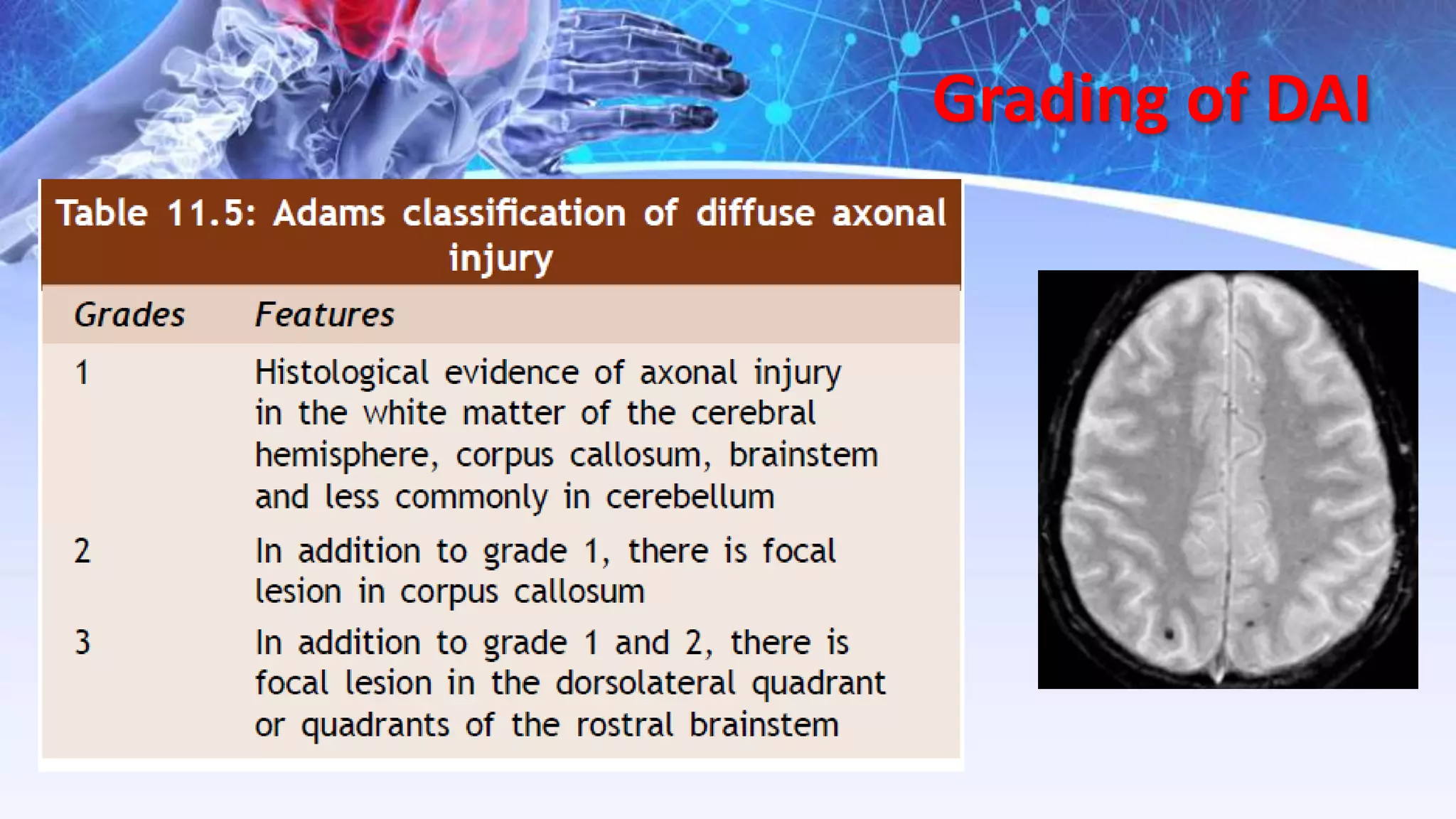 Grading of DAI

Table 11.5: Adams classification of diffuse axonal injury

| Grades | Features |
|---|---|
| 1 | Histological evidence of axonal injury in the white matter of the cerebral hemisphere, corpus callosum, brainstem and less commonly in cerebellum |
| 2 | In addition to grade 1, there is focal lesion in corpus callosum |
| 3 | In addition to grade 1 and 2, there is focal lesion in the dorsolateral quadrant or quadrants of the rostral brainstem |